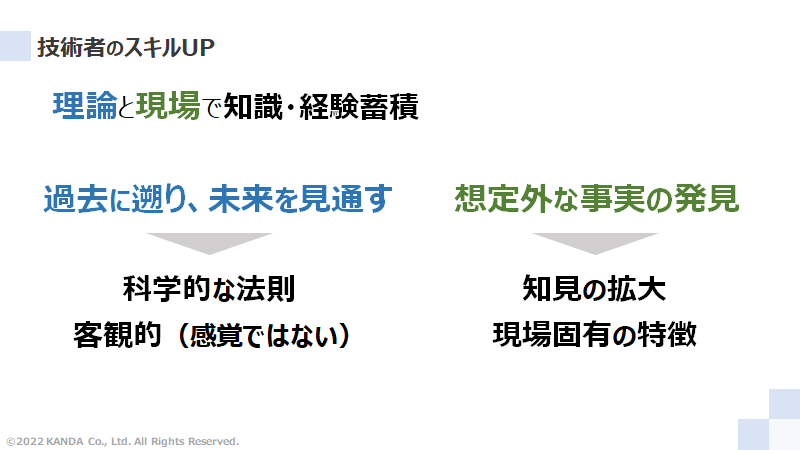 技術者のスキルUP

理論と現場で知識・経験蓄積

過去に遡り、未来を見通す

科学的な法則
客観的（感覚ではない）

想定外な事実の発見

知見の拡大
現場固有の特徴

©2022 KANDA Co., Ltd. All Rights Reserved.